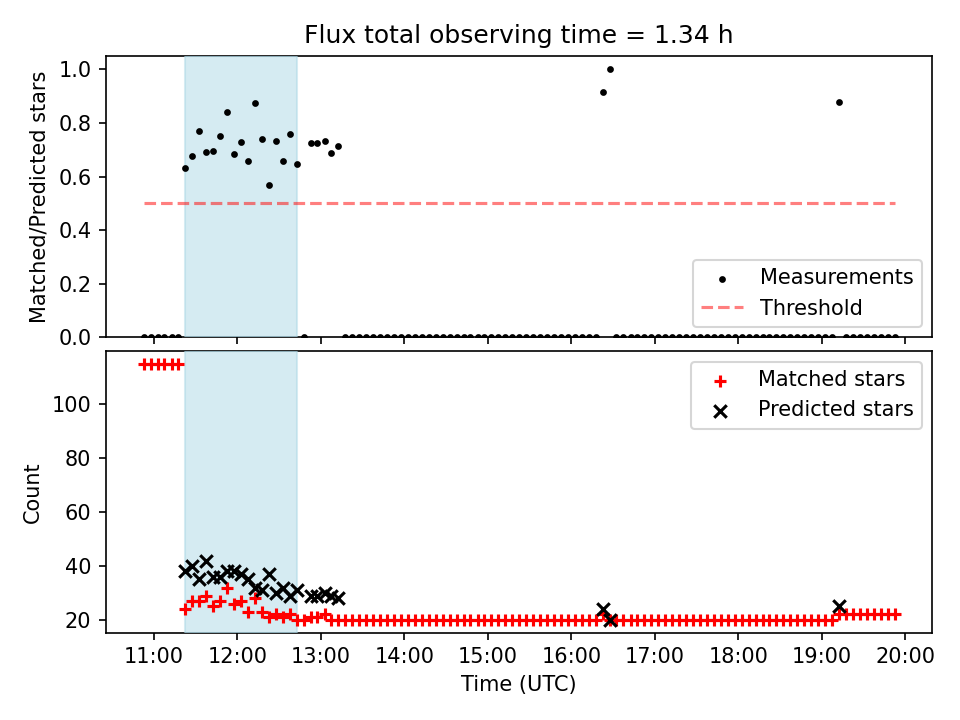 Flux total observing time = 1.34 h

Matched/Predicted stars

1.0
0.8
0.6
0.4
0.2
0.0

Measurements
Threshold

Count

100
80
60
40
20

Matched stars
Predicted stars

11:00 12:00 13:00 14:00 15:00 16:00 17:00 18:00 19:00 20:00

Time (UTC)